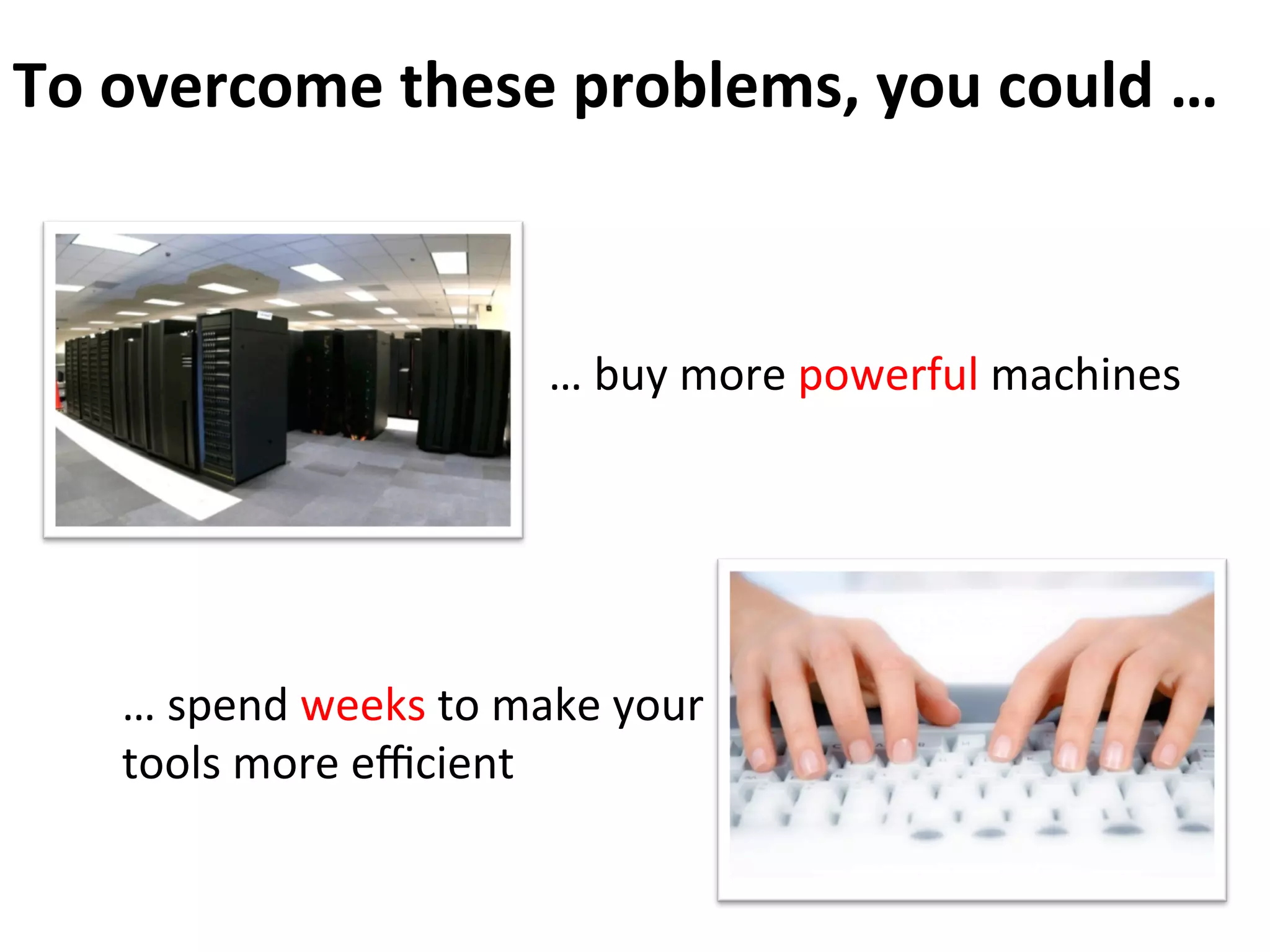 To overcome these problems, you could …

… buy more powerful machines

… spend weeks to make your tools more efficient